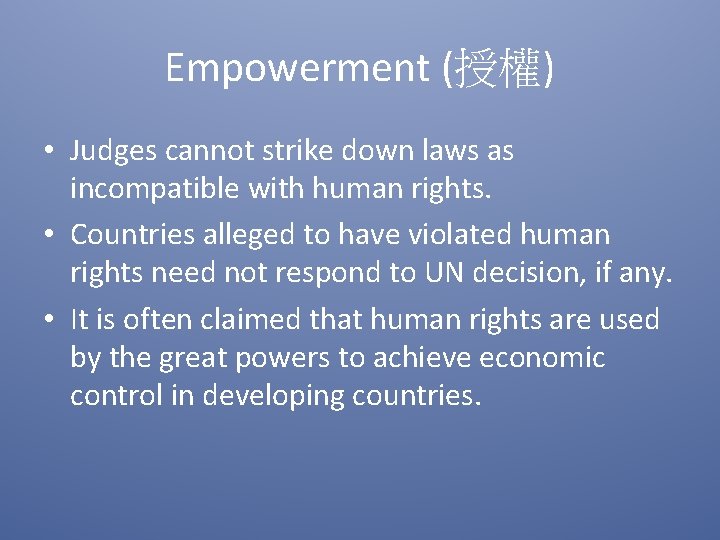 Empowerment (授權)

• Judges cannot strike down laws as incompatible with human rights.
• Countries alleged to have violated human rights need not respond to UN decision, if any.
• It is often claimed that human rights are used by the great powers to achieve economic control in developing countries.